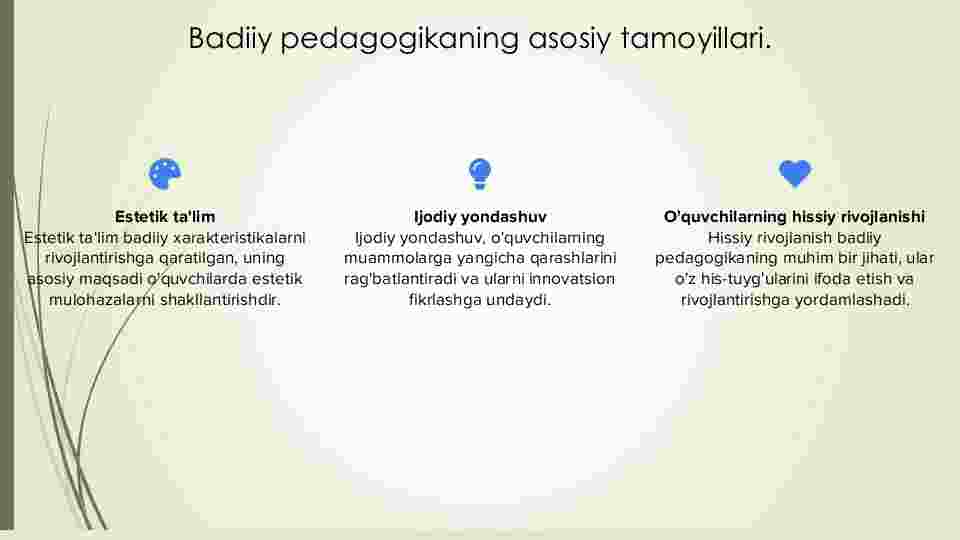 Badiiy pedagogikaning asosiy tamoyillari.

Estetik ta'lim
Estetik ta'lim badiiy xarakteristikalarni rivojlantirishga qaratilgan, uning asosiy maqsadi o'quvchilarda estetik mulohazalarni shakllantirishdir.

Ijodiy yondashuv
Ijodiy yondashuv, o'quvchilarning muammolarga yangicha qarashlarini rag'batlantiradi va ularni innovatsion fikrlashga undaydi.

O'quvchilarning hissiy rivojlanishi
Hissiy rivojlanish badiiy pedagogikaning muhim bir jihati, ular o'z his-tuyg'ularini ifoda etish va rivojlantirishga yordamlashadi.